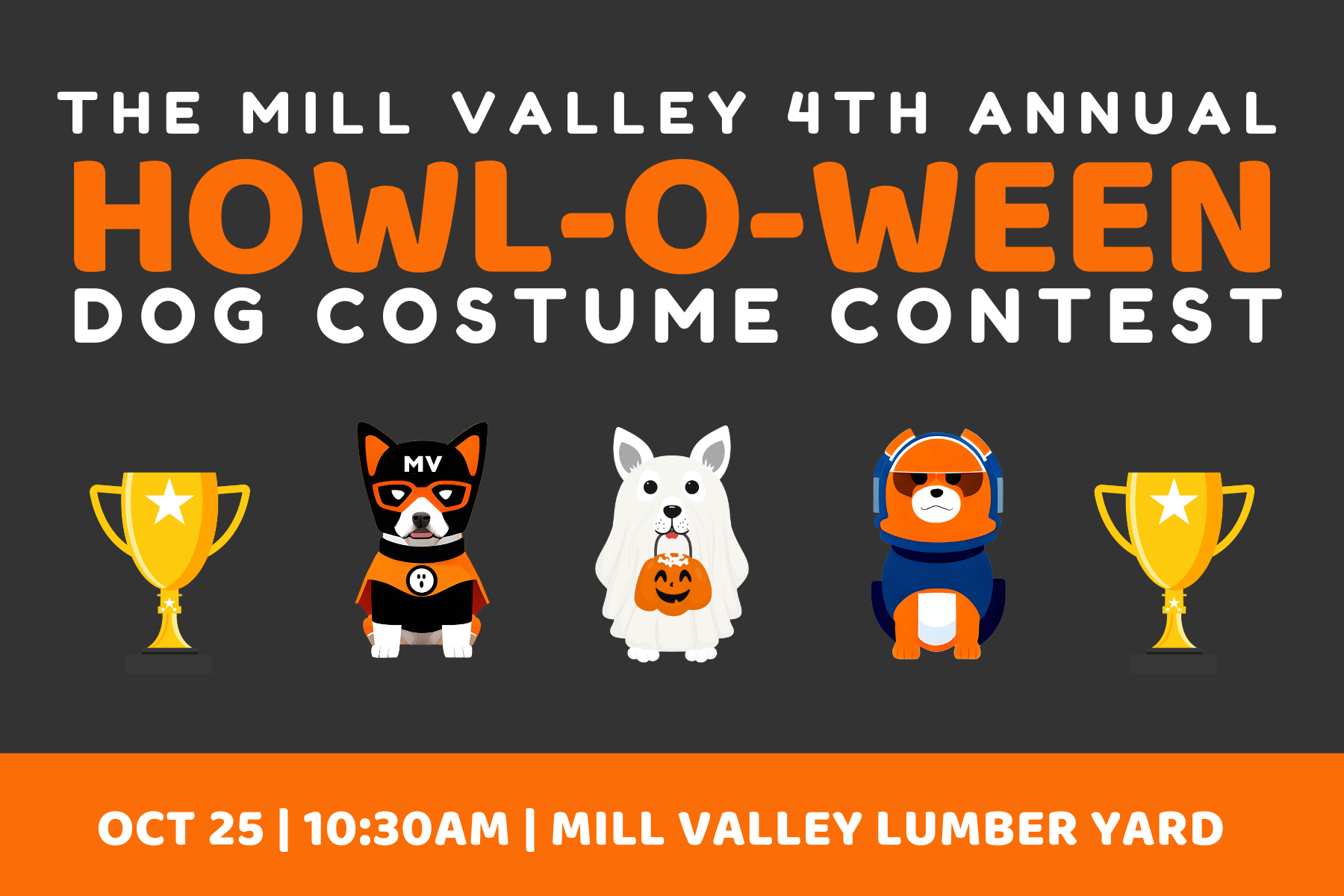 THE MILL VALLEY 4TH ANNUAL
HOWL-O-WEEN
DOG COSTUME CONTEST

MV

OCT 25 | 10:30AM | MILL VALLEY LUMBER YARD